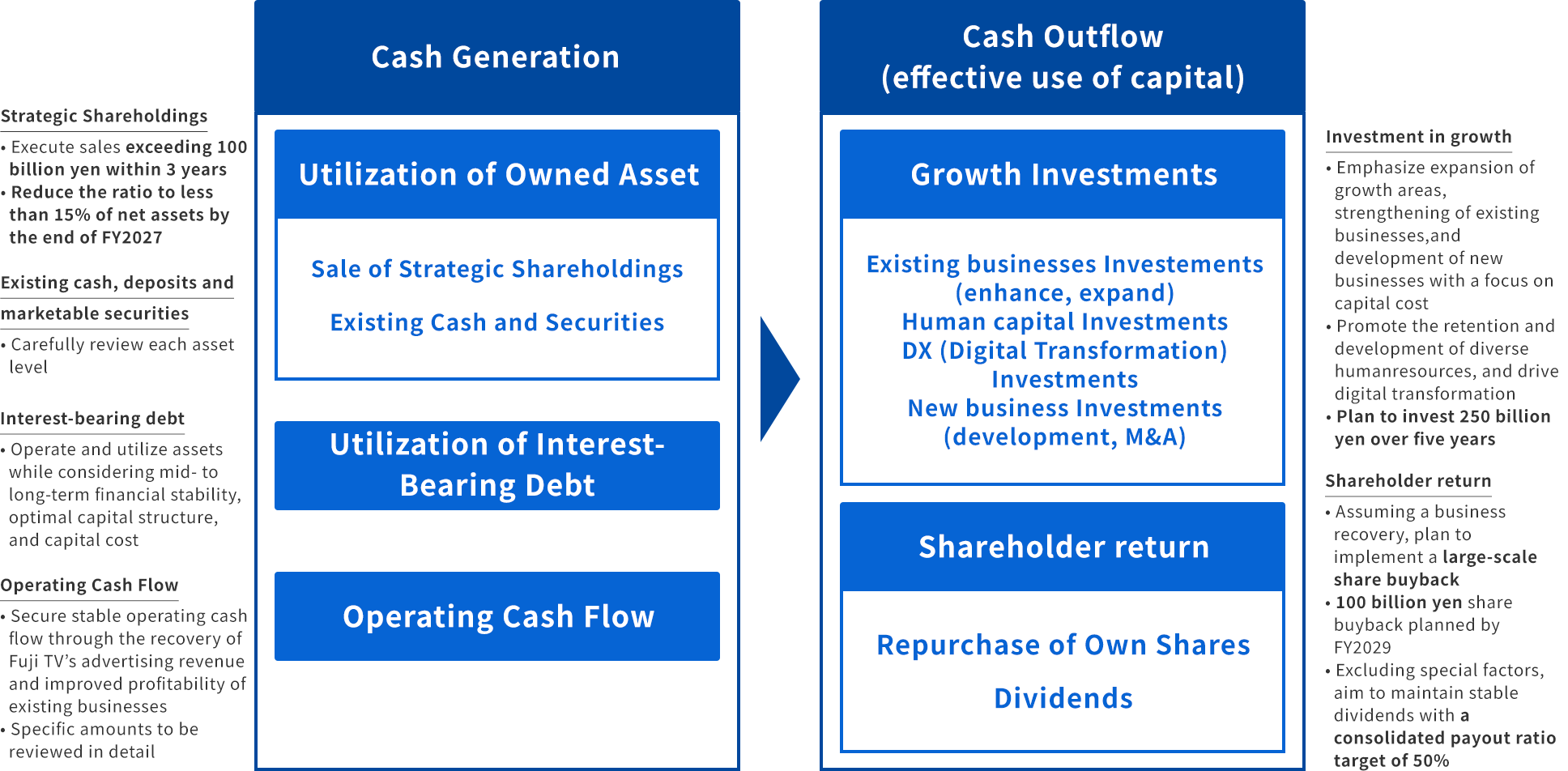 Strategic Shareholdings

• Execute sales exceeding 100 billion yen within 3 years
• Reduce the ratio to less than 15% of net assets by the end of FY2027

Existing cash, deposits and marketable securities

• Carefully review each asset level

Interest-bearing debt

• Operate and utilize assets while considering mid- to long-term financial stability, optimal capital structure, and capital cost

Operating Cash Flow

• Secure stable operating cash flow through the recovery of Fuji TV's advertising revenue and improved profitability of existing businesses
• Specific amounts to be reviewed in detail

Cash Generation

Utilization of Owned Asset

Sale of Strategic Shareholdings

Existing Cash and Securities

Utilization of Interest-Bearing Debt

Operating Cash Flow

Cash Outflow (effective use of capital)

Growth Investments

Existing businesses Investements (enhance, expand)
Human capital Investments
DX (Digital Transformation) Investments
New business Investments (development, M&A)

Shareholder return

Repurchase of Own Shares

Dividends

Investment in growth

• Emphasize expansion of growth areas, strengthening of existing businesses,and development of new businesses with a focus on capital cost
• Promote the retention and development of diverse humanresources, and drive digital transformation
• Plan to invest 250 billion yen over five years

Shareholder return

• Assuming a business recovery, plan to implement a large-scale share buyback
• 100 billion yen share buyback planned by FY2029
• Excluding special factors, aim to maintain stable dividends with a consolidated payout ratio target of 50%